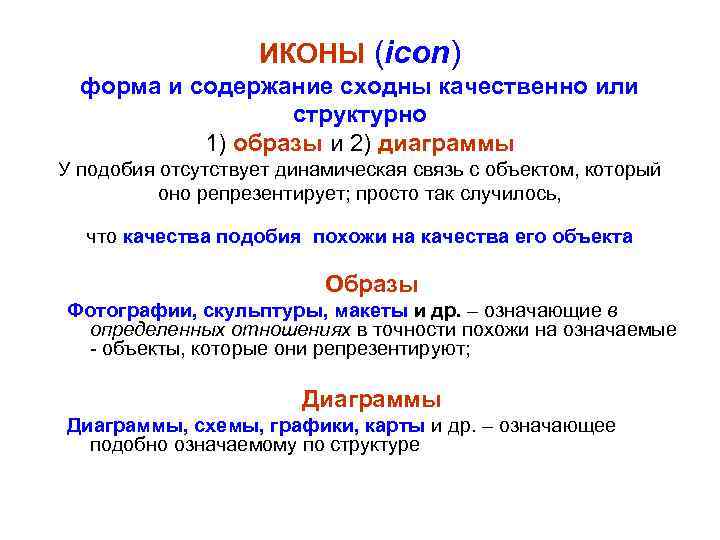 ИКОНЫ (icon)
форма и содержание сходны качественно или структурно
1) образы и 2) диаграммы
У подобия отсутствует динамическая связь с объектом, который оно репрезентирует; просто так случилось,

что качества подобия похожи на качества его объекта

Образы
Фотографии, скульптуры, макеты и др. – означающие в определенных отношениях в точности похожи на означаемые - объекты, которые они репрезентируют;

Диаграммы
Диаграммы, схемы, графики, карты и др. – означающее подобно означаемому по структуре